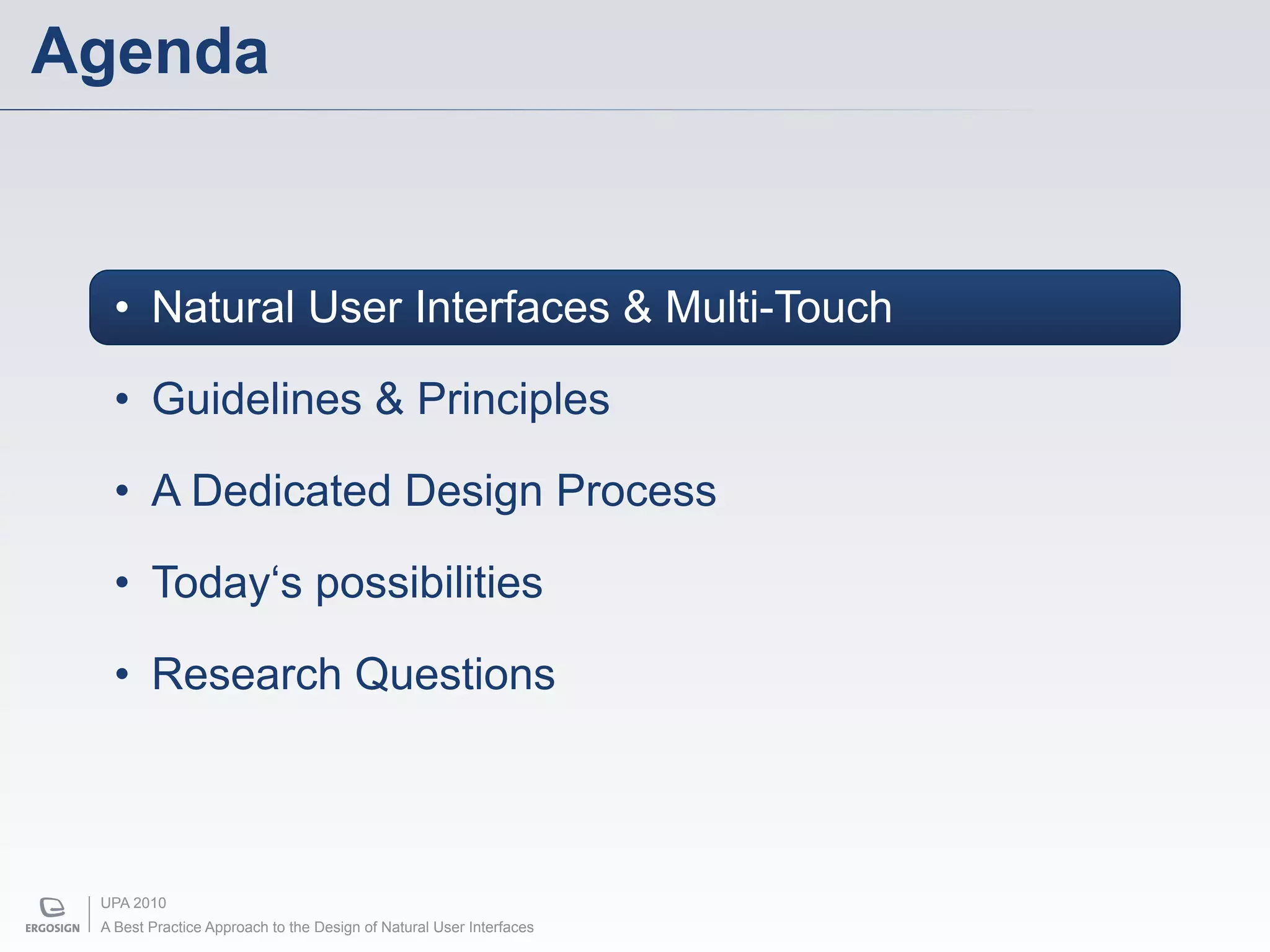 Agenda

• Natural User Interfaces & Multi-Touch
• Guidelines & Principles
• A Dedicated Design Process
• Today‘s possibilities
• Research Questions

ERGOSIGN

UPA 2010
A Best Practice Approach to the Design of Natural User Interfaces